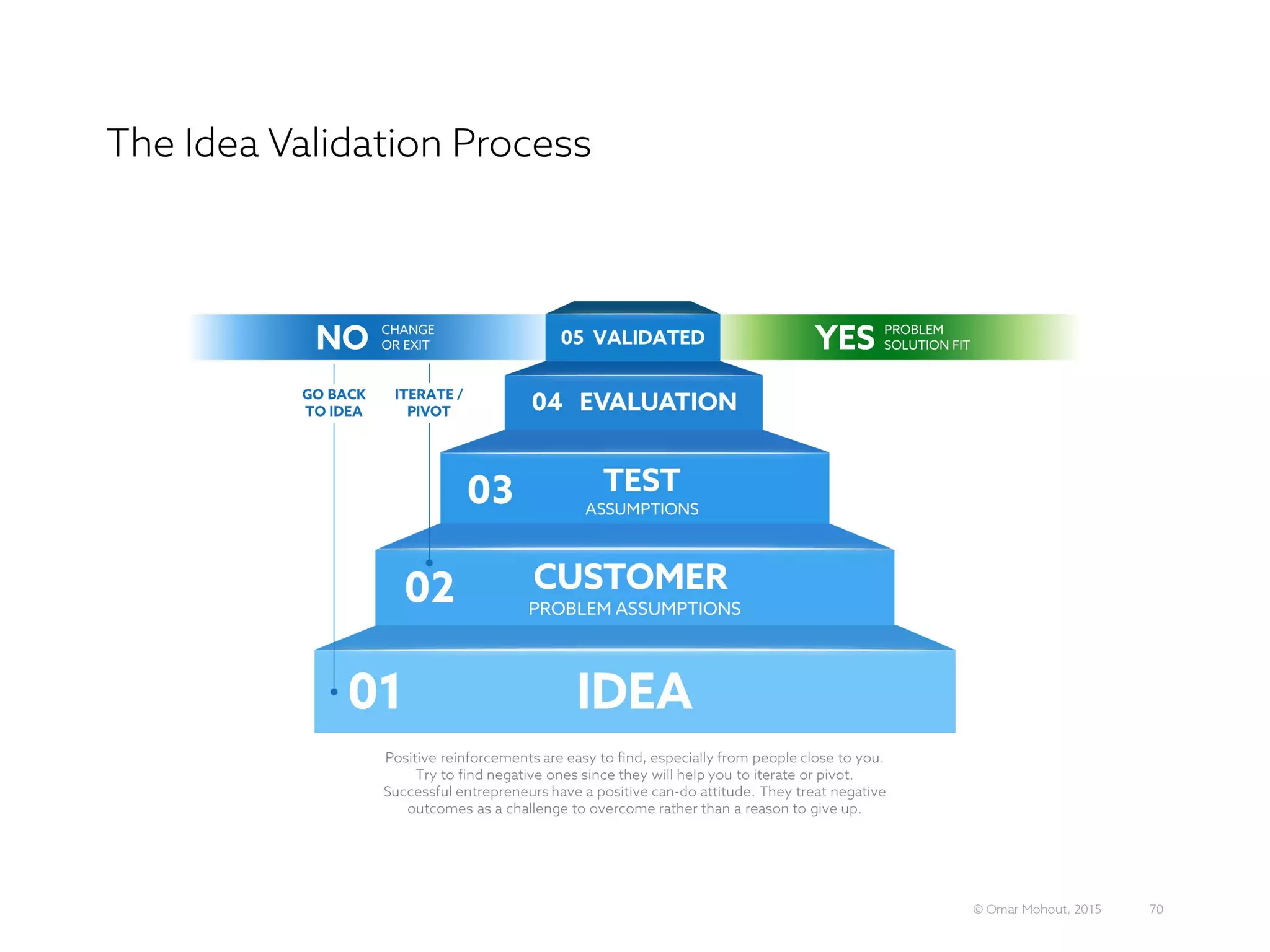 The Idea Validation Process

NO CHANGE OR EXIT

05 VALIDATED

YES PROBLEM SOLUTION FIT

GO BACK TO IDEA

ITERATE / PIVOT

04 EVALUATION

03 TEST ASSUMPTIONS

02 CUSTOMER PROBLEM ASSUMPTIONS

01 IDEA

Positive reinforcements are easy to find, especially from people close to you. Try to find negative ones since they will help you to iterate or pivot. Successful entrepreneurs have a positive can-do attitude. They treat negative outcomes as a challenge to overcome rather than a reason to give up.

© Omar Mohout, 2015 70